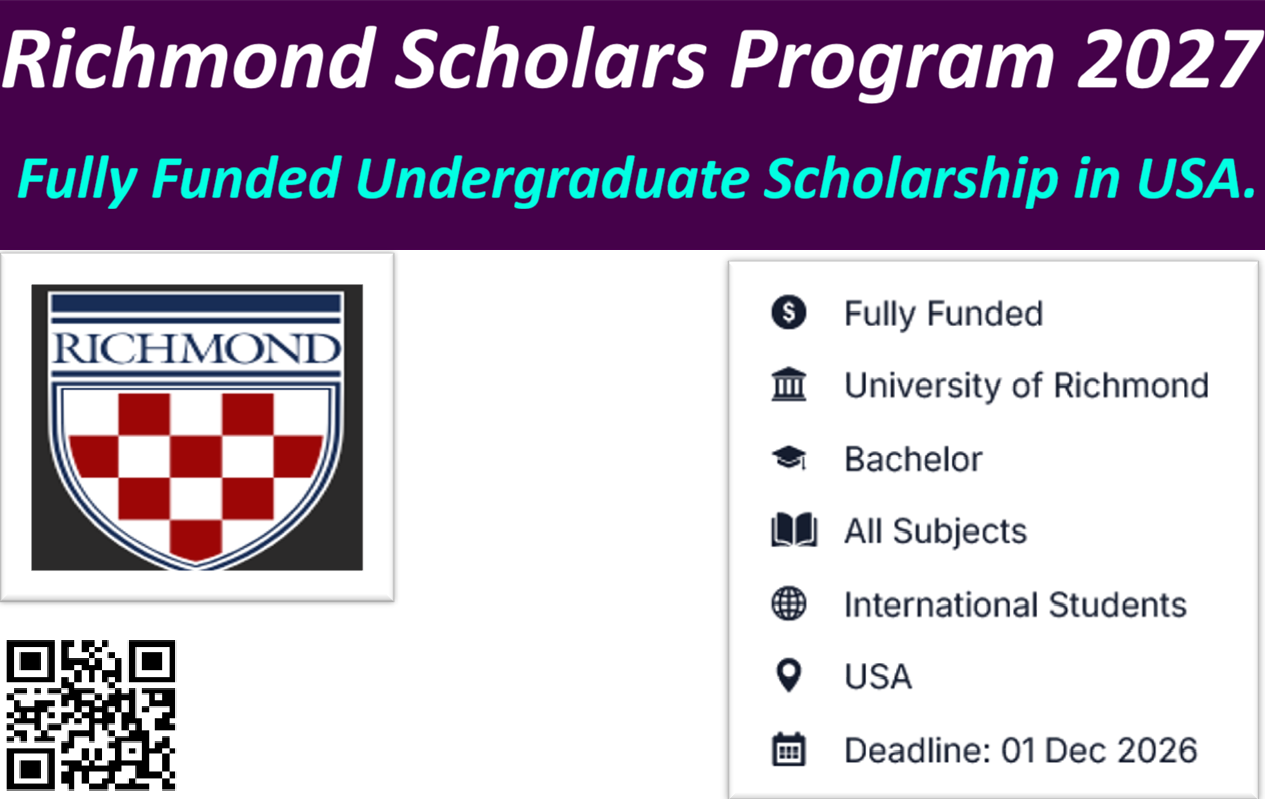 Richmond Scholars Program 2027

Fully Funded Undergraduate Scholarship in USA.

RICHMOND

Fully Funded

University of Richmond

Bachelor

All Subjects

International Students

USA

Deadline: 01 Dec 2026